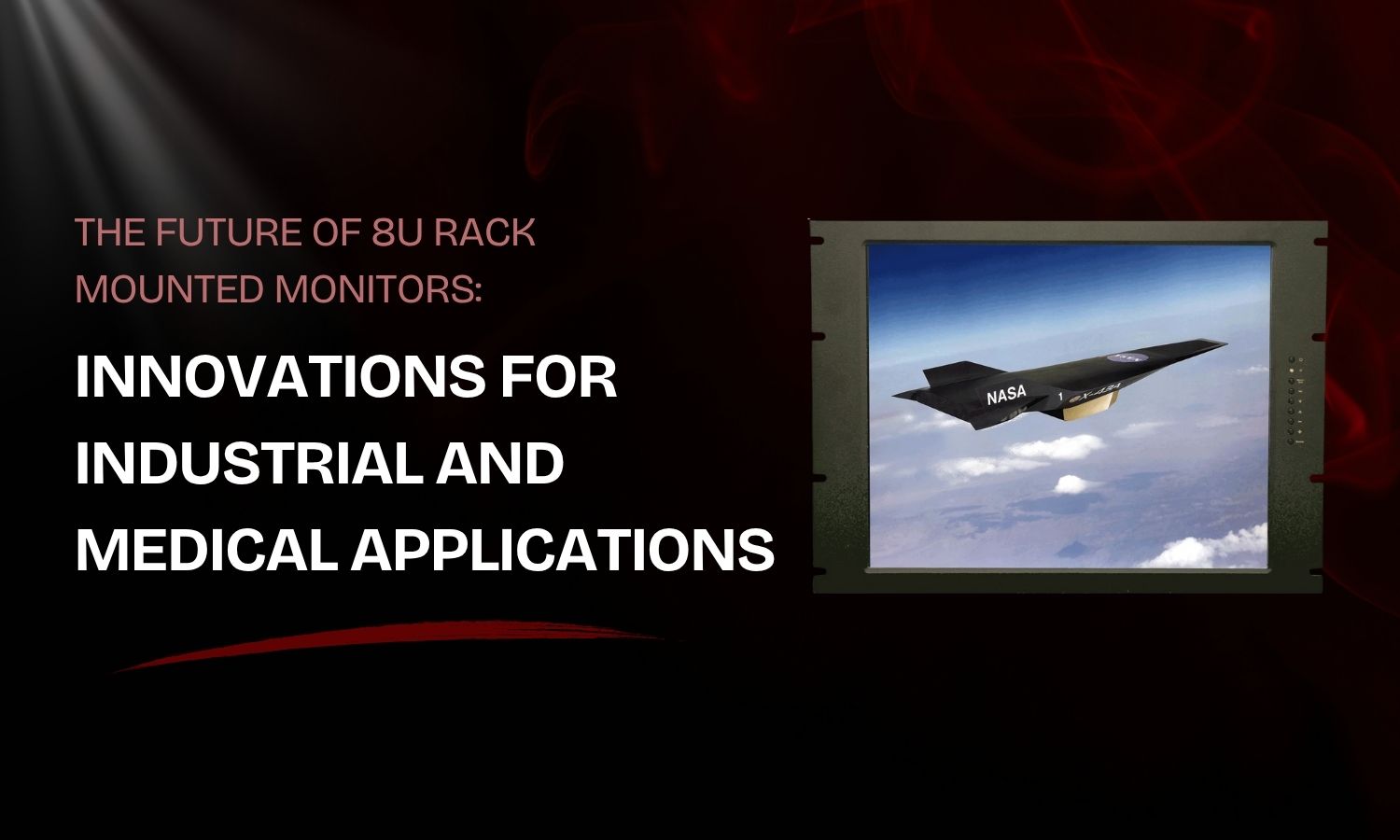 THE FUTURE OF 8U RACK MOUNTED MONITORS:

INNOVATIONS FOR INDUSTRIAL AND MEDICAL APPLICATIONS

NASA

1

X-43A